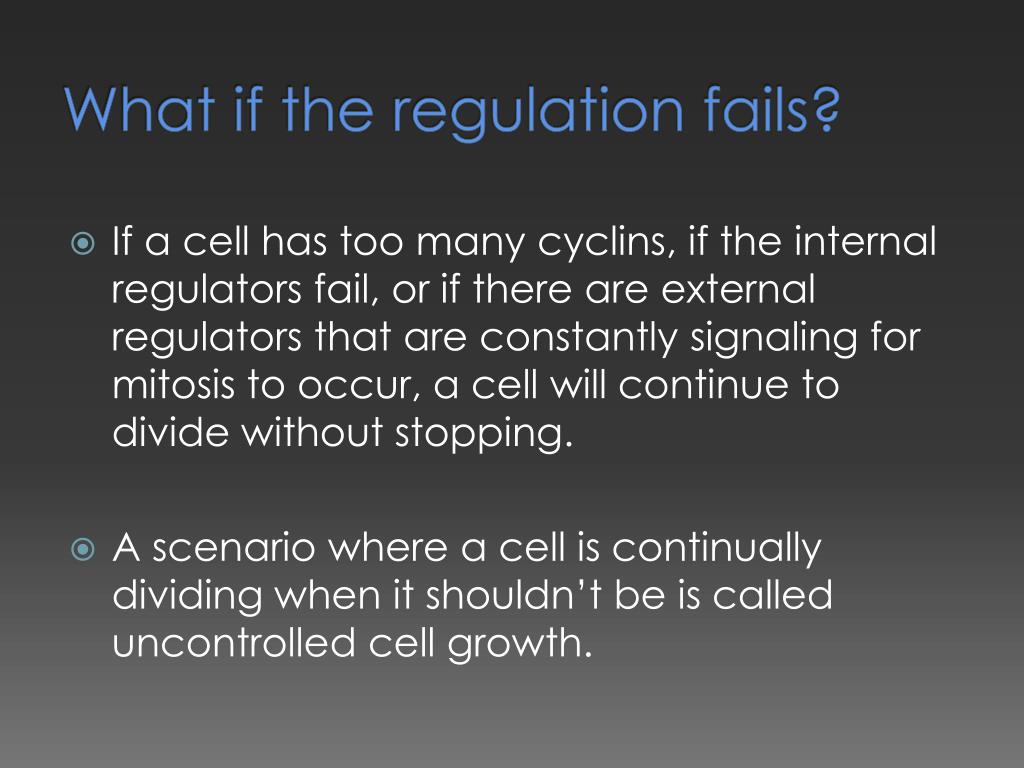 What if the regulation fails?

If a cell has too many cyclins, if the internal regulators fail, or if there are external regulators that are constantly signaling for mitosis to occur, a cell will continue to divide without stopping.

A scenario where a cell is continually dividing when it shouldn’t be is called uncontrolled cell growth.